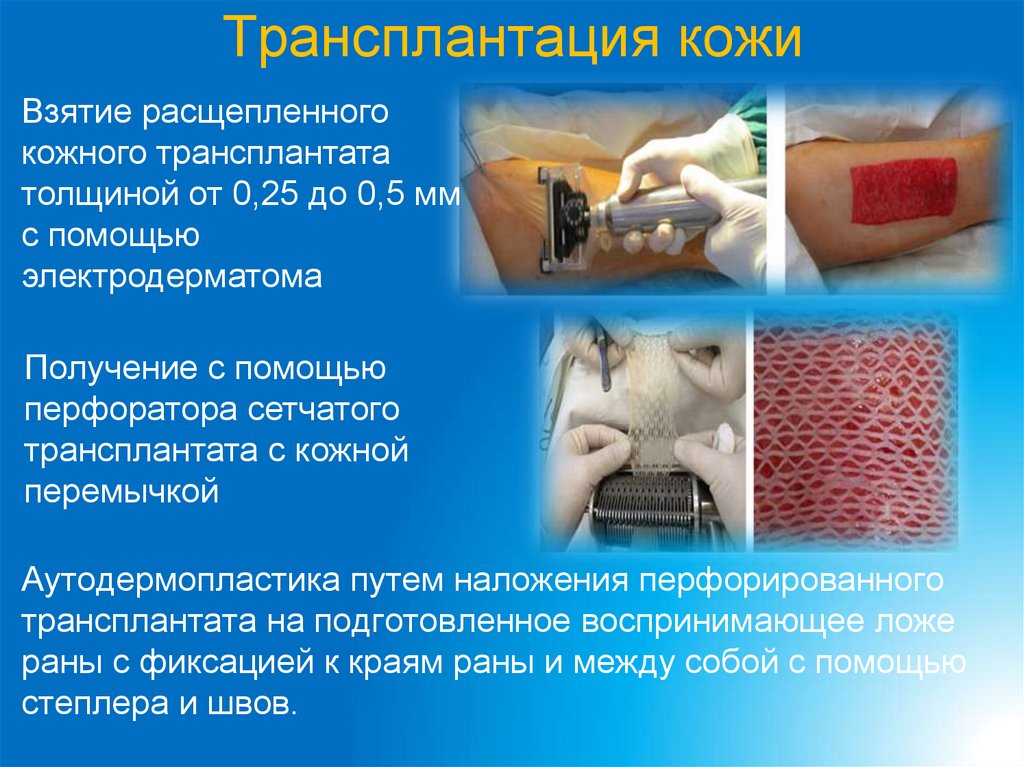 Трансплантация кожи

Взятие расщепленного кожного трансплантата толщиной от 0,25 до 0,5 мм с помощью электродерматома

Получение с помощью перфоратора сетчатого трансплантата с кожной перемычкой

Аутодермопластика путем наложения перфорированного трансплантата на подготовленное воспринимающее ложе раны с фиксацией к краям раны и между собой с помощью степлера и швов.